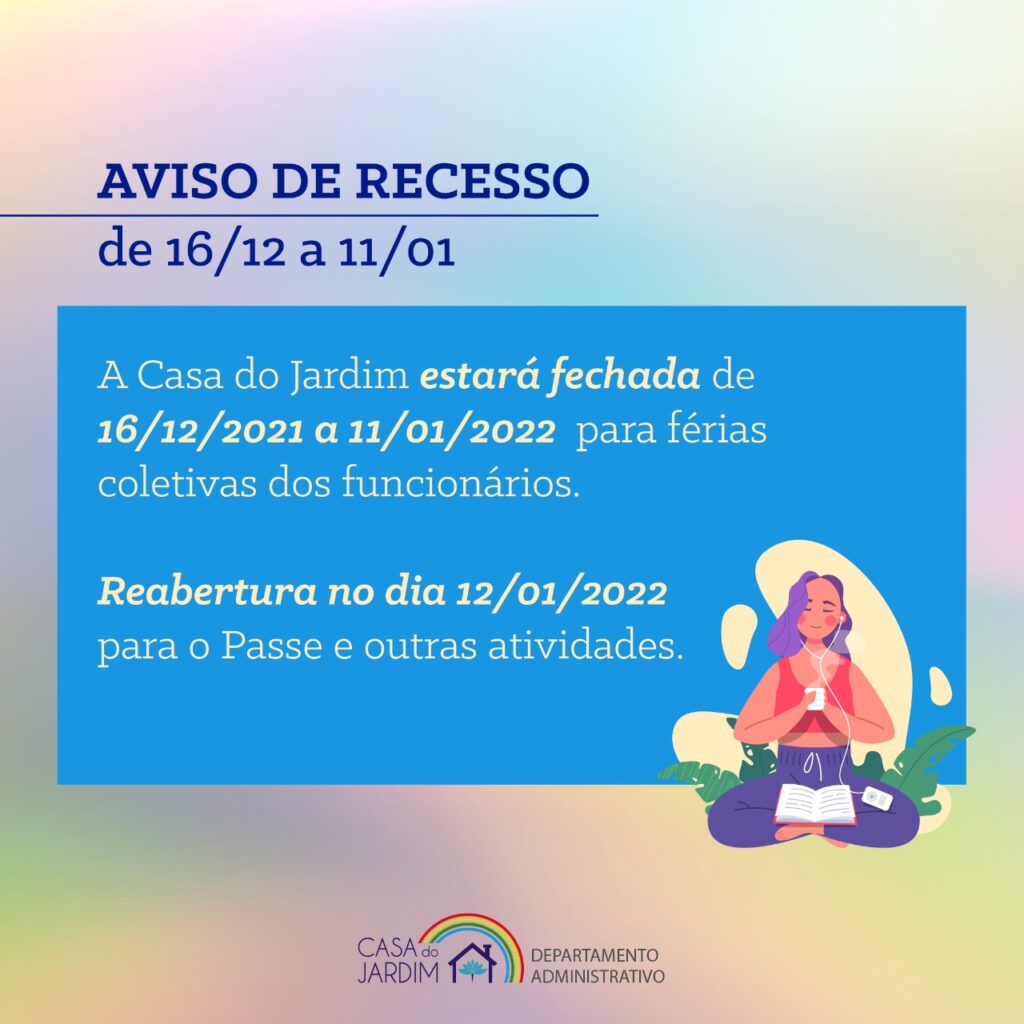 AVISO DE RECESSO
de 16/12 a 11/01

A Casa do Jardim estará fechada de 16/12/2021 a 11/01/2022 para férias coletivas dos funcionários.

Reabertura no dia 12/01/2022 para o Passe e outras atividades.

CASA do JARDIM
DEPARTAMENTO ADMINISTRATIVO